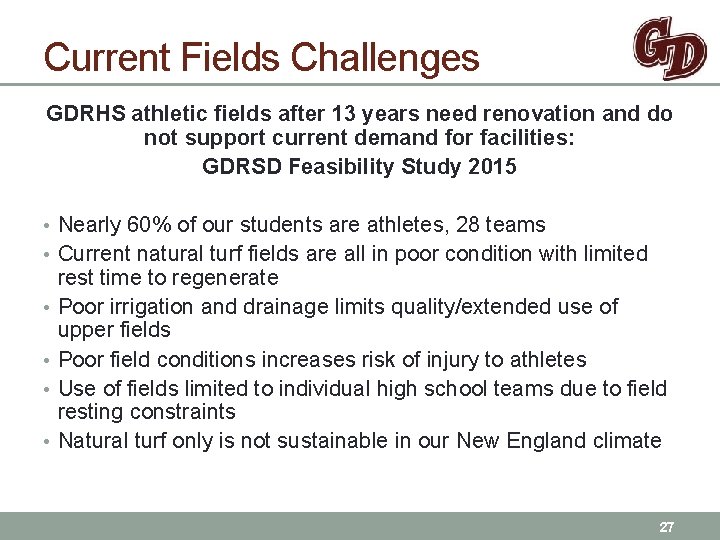 Current Fields Challenges

GD

GDRHS athletic fields after 13 years need renovation and do not support current demand for facilities:

GDRSD Feasibility Study 2015

• Nearly 60% of our students are athletes, 28 teams
• Current natural turf fields are all in poor condition with limited rest time to regenerate
• Poor irrigation and drainage limits quality/extended use of upper fields
• Poor field conditions increases risk of injury to athletes
• Use of fields limited to individual high school teams due to field resting constraints
• Natural turf only is not sustainable in our New England climate

27